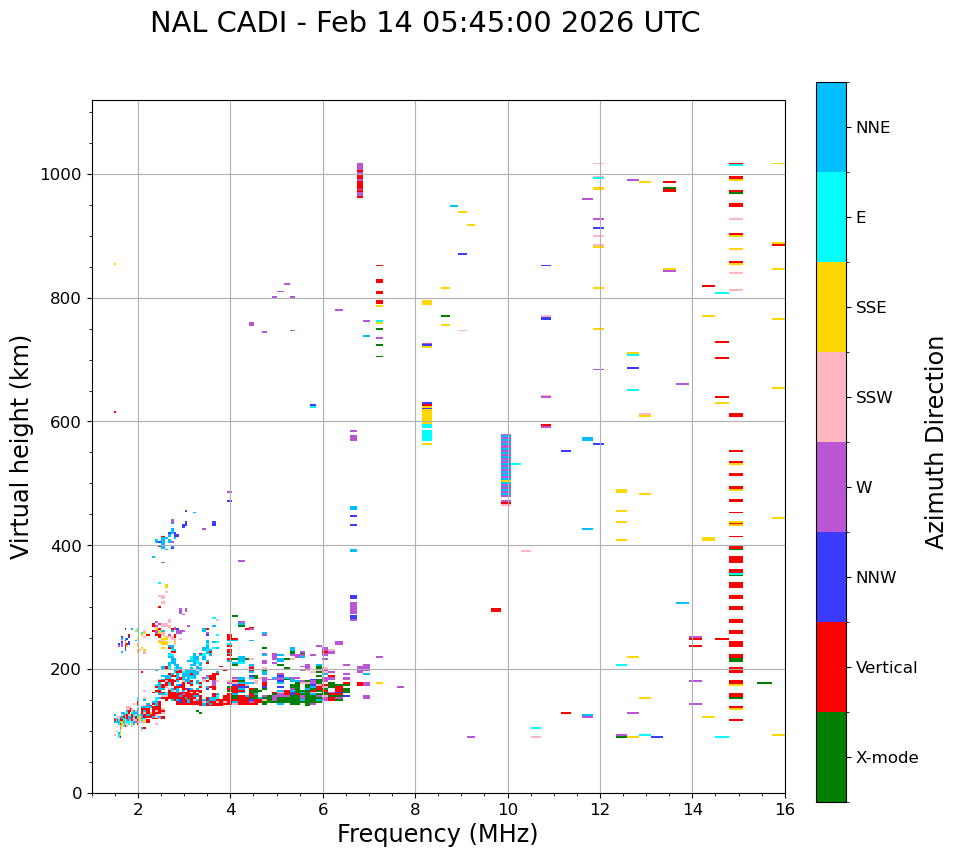 NAL CADI - Feb 14 05:45:00 2026 UTC

Virtual height (km)

1000
800
600
400
200
0

2
4
6
8
10
12
14
16

Frequency (MHz)

NNE
E
SSE
SSW
W
NNW
Vertical
X-mode

Azimuth Direction